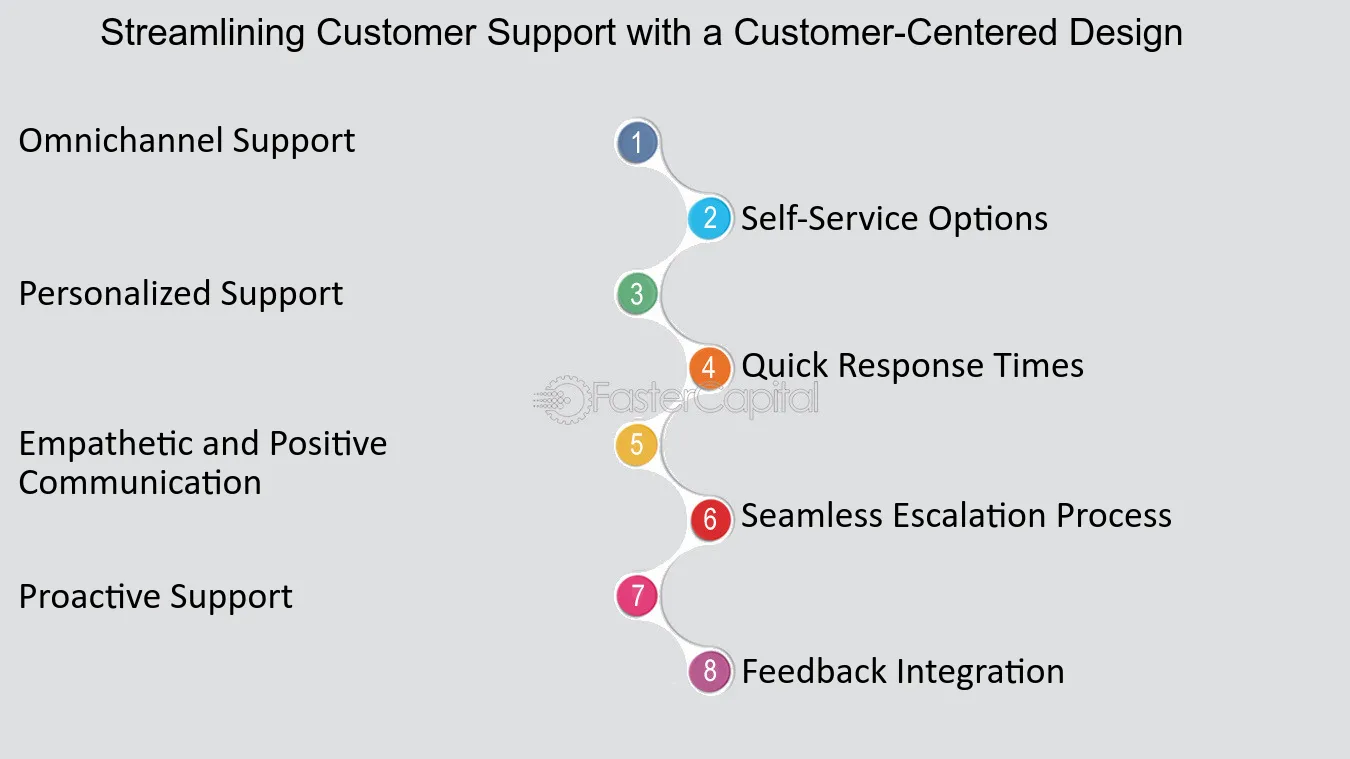 Streamlining Customer Support with a Customer-Centered Design

Omnichannel Support
1
2 Self-Service Options
Personalized Support
3
4 Quick Response Times
FasterCapital
Empathetic and Positive Communication
5
6 Seamless Escalation Process
Proactive Support
7
8 Feedback Integration